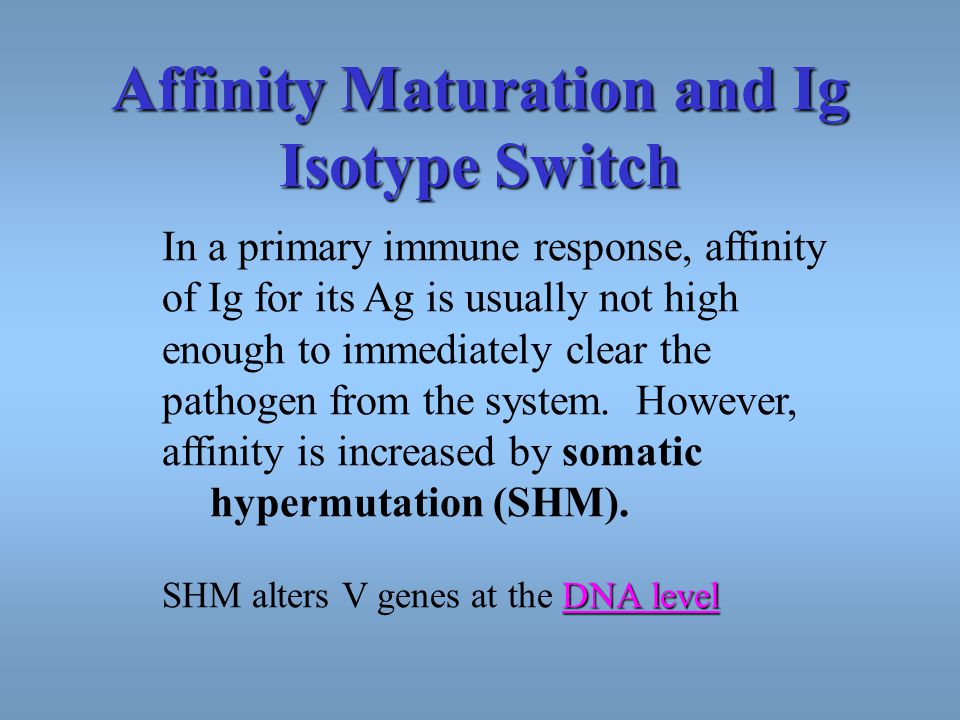 Affinity Maturation and Ig Isotype Switch

In a primary immune response, affinity of Ig for its Ag is usually not high enough to immediately clear the pathogen from the system. However, affinity is increased by somatic hypermutation (SHM).

SHM alters V genes at the DNA level